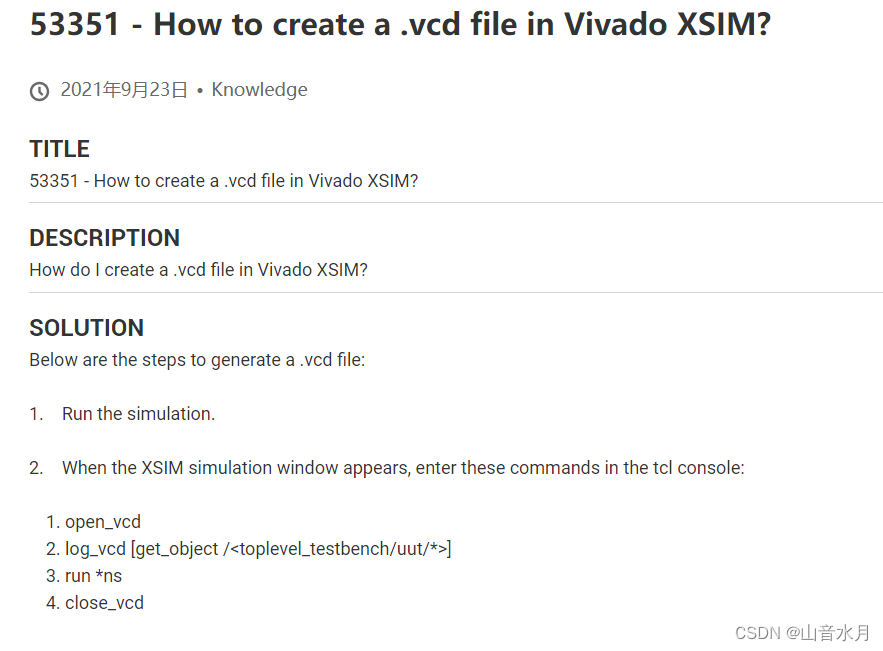 53351 - How to create a .vcd file in Vivado XSIM?

2021年9月23日 • Knowledge

TITLE
53351 - How to create a .vcd file in Vivado XSIM?

DESCRIPTION
How do I create a .vcd file in Vivado XSIM?

SOLUTION
Below are the steps to generate a .vcd file:

1. Run the simulation.

2. When the XSIM simulation window appears, enter these commands in the tcl console:

1. open_vcd
2. log_vcd [get_object /<toplevel_testbench/uut/*>]
3. run *ns
4. close_vcd

CSDN @山音水月